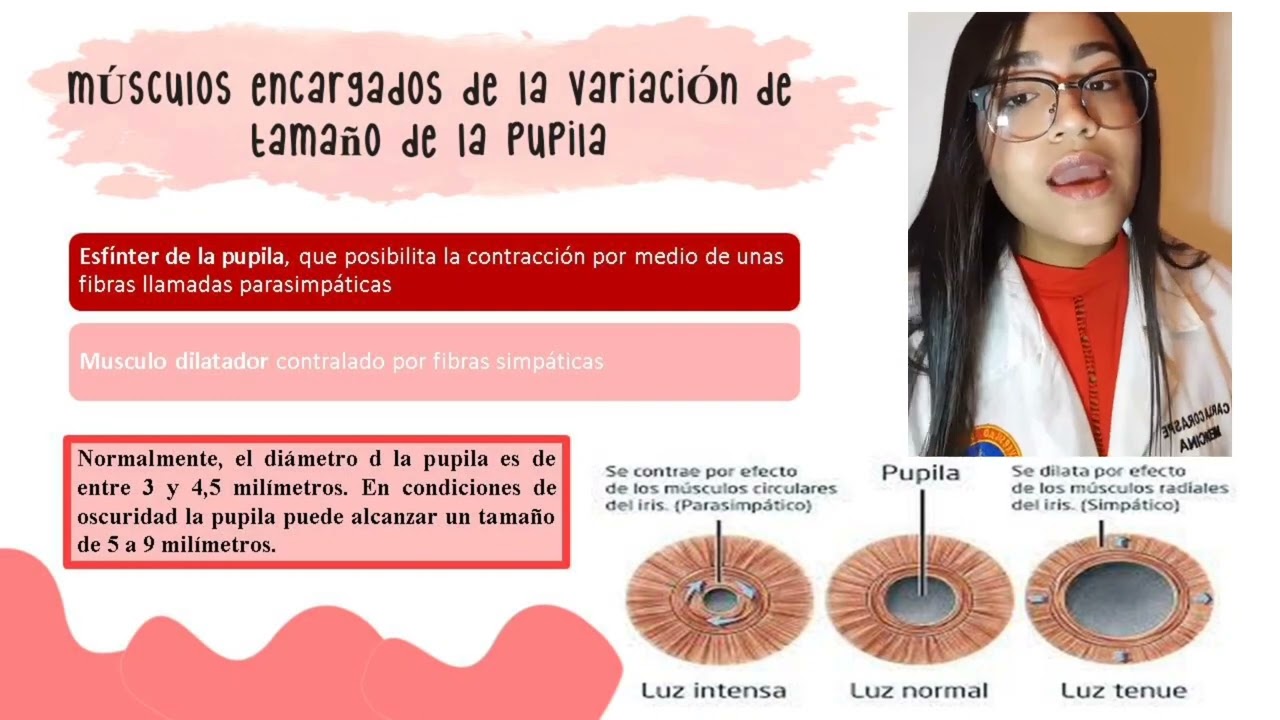 MÚSCULOS ENCARGADOS DE LA VARIACIÓN DE TAMAÑO DE LA PUPILA

Esfínter de la pupila, que posibilita la contracción por medio de unas fibras llamadas parasimpáticas

Musculo dilatador contralado por fibras simpáticas

Normalmente, el diámetro d la pupila es de entre 3 y 4,5 milímetros. En condiciones de oscuridad la pupila puede alcanzar un tamaño de 5 a 9 milímetros.

Se contrae por efecto de los músculos circulares del iris. (Parasimpático)

Pupila

Se dilata por efecto de los músculos radiales del iris. (Simpático)

Luz intensa

Luz normal

Luz tenue